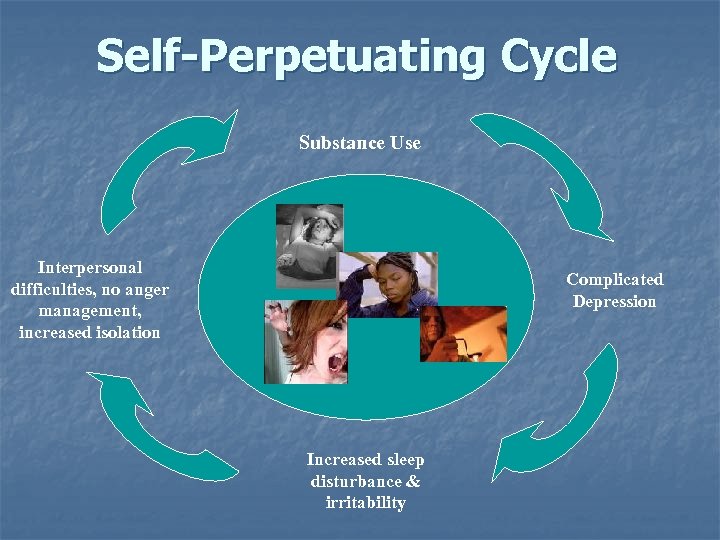 Self-Perpetuating Cycle

Substance Use

Complicated Depression

Increased sleep disturbance & irritability

Interpersonal difficulties, no anger management, increased isolation